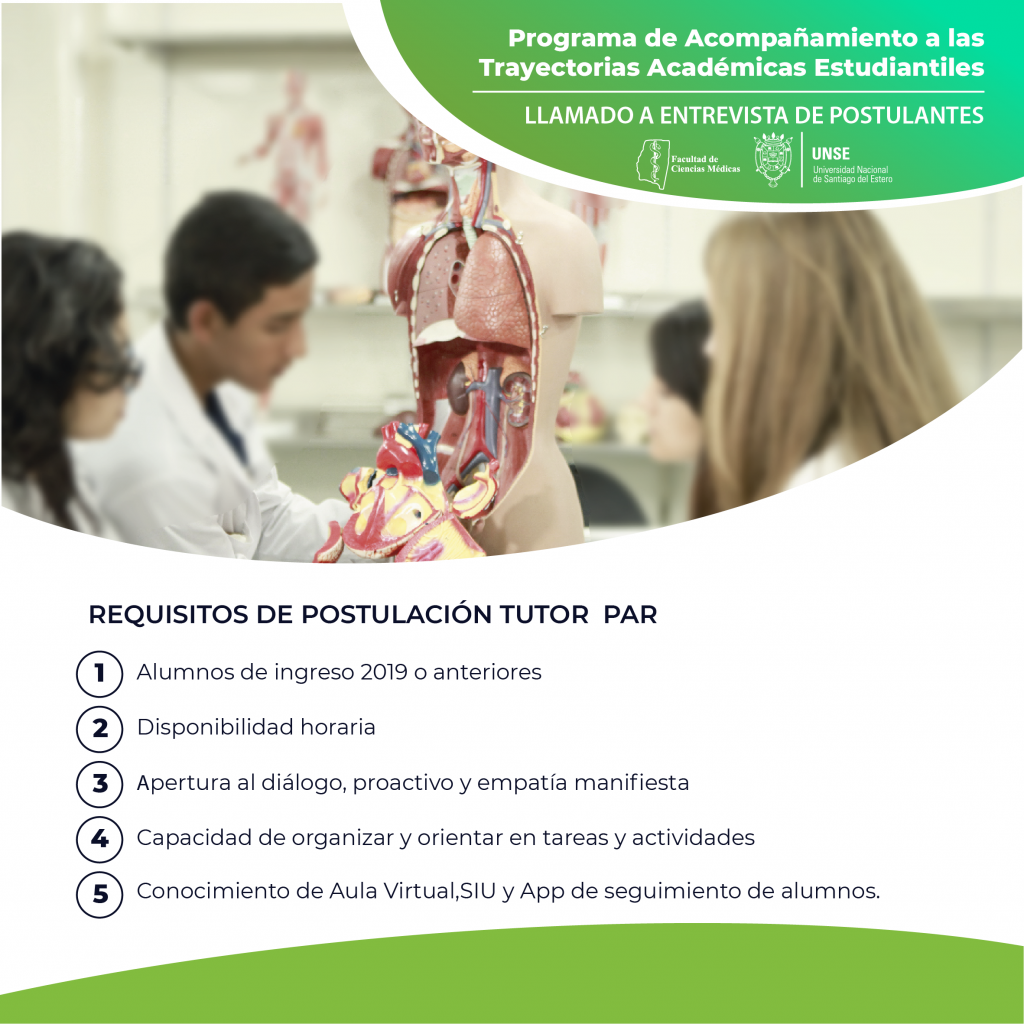 Programa de Acompañamiento a las Trayectorias Académicas Estudiantiles

LLAMADO A ENTREVISTA DE POSTULANTES

Facultad de Ciencias Médicas

UNSE
Universidad Nacional de Santiago del Estero

REQUISITOS DE POSTULACIÓN TUTOR PAR

1 Alumnos de ingreso 2019 o anteriores

2 Disponibilidad horaria

3 Apertura al diálogo, proactivo y empatía manifiesta

4 Capacidad de organizar y orientar en tareas y actividades

5 Conocimiento de Aula Virtual,SIU y App de seguimiento de alumnos.